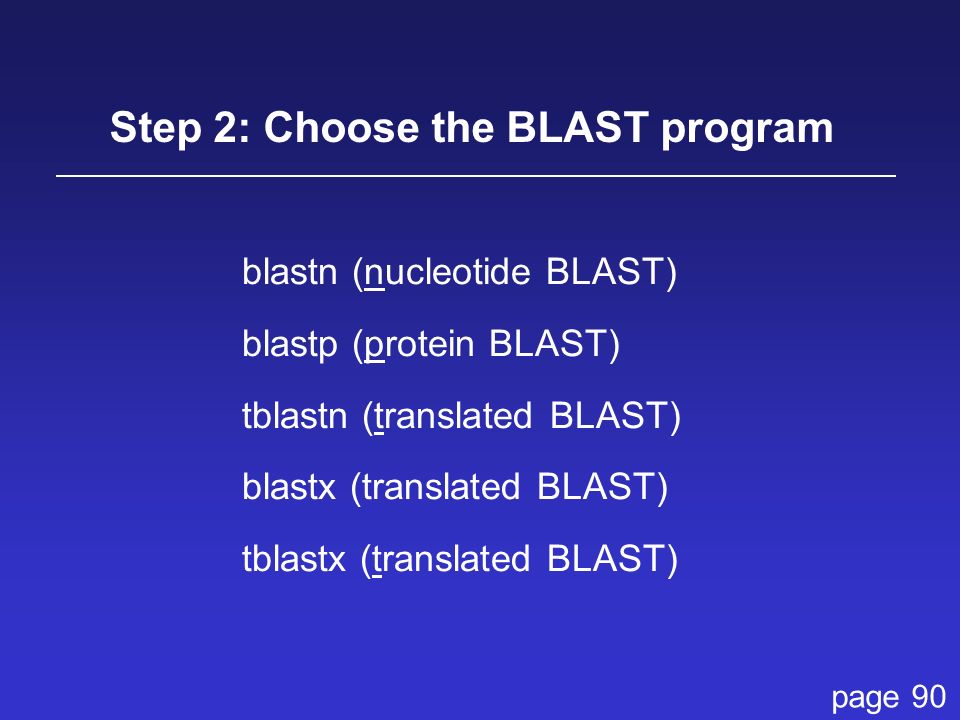 Step 2: Choose the BLAST program

blastn (nucleotide BLAST)

blastp (protein BLAST)

tblastn (translated BLAST)

blastx (translated BLAST)

tblastx (translated BLAST)

page 90